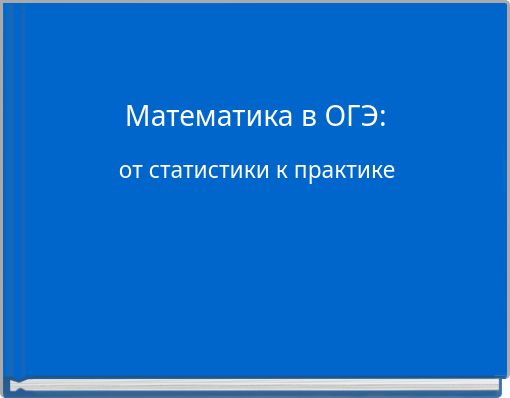 Математика в ОГЭ:

от статистики к практике